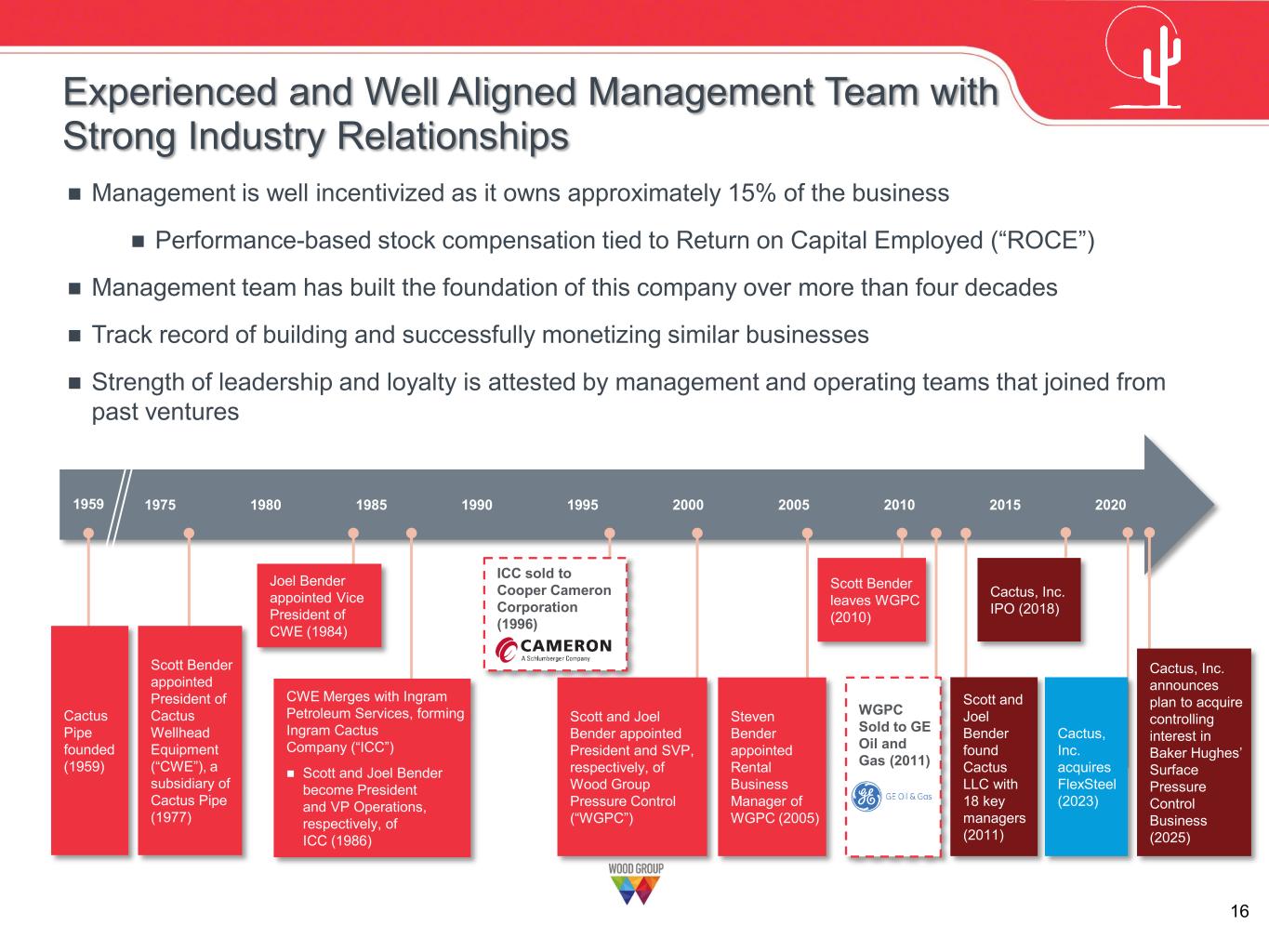 Experienced and Well Aligned Management Team with Strong Industry Relationships

■ Management is well incentivized as it owns approximately 15% of the business

■ Performance-based stock compensation tied to Return on Capital Employed (“ROCE”)

■ Management team has built the foundation of this company over more than four decades

■ Track record of building and successfully monetizing similar businesses

■ Strength of leadership and loyalty is attested by management and operating teams that joined from past ventures

1959 1975 1980 1985 1990 1995 2000 2005 2010 2015 2020

Cactus Pipe founded (1959)

Scott Bender appointed President of Cactus Wellhead Equipment (“CWE”), a subsidiary of Cactus Pipe (1977)

Joel Bender appointed Vice President of CWE (1984)

CWE Merges with Ingram Petroleum Services, forming Ingram Cactus Company (“ICC”)

■ Scott and Joel Bender become President and VP Operations, respectively, of ICC (1986)

ICC sold to Cooper Cameron Corporation (1996)

CAMERON
A Schlumberger Company

Scott and Joel Bender appointed President and SVP, respectively, of Wood Group Pressure Control (“WGPC”)

WOOD GROUP

Steven Bender appointed Rental Business Manager of WGPC (2005)

Scott Bender leaves WGPC (2010)

WGPC Sold to GE Oil and Gas (2011)

GE Oil & Gas

Scott and Joel Bender found Cactus LLC with 18 key managers (2011)

Cactus, Inc. IPO (2018)

Cactus, Inc. acquires FlexSteel (2023)

Cactus, Inc. announces plan to acquire controlling interest in Baker Hughes’ Surface Pressure Control Business (2025)

16